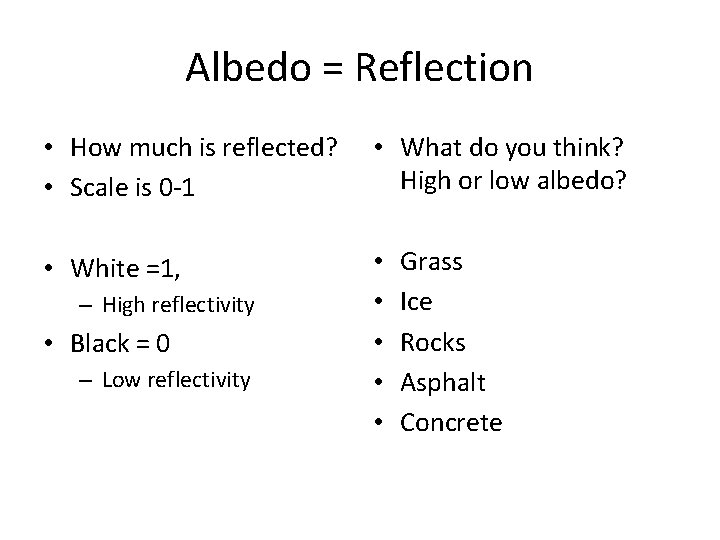 Albedo = Reflection

• How much is reflected?
• Scale is 0-1

• White =1,
– High reflectivity
• Black = 0
– Low reflectivity

• What do you think? High or low albedo?

• Grass
• Ice
• Rocks
• Asphalt
• Concrete